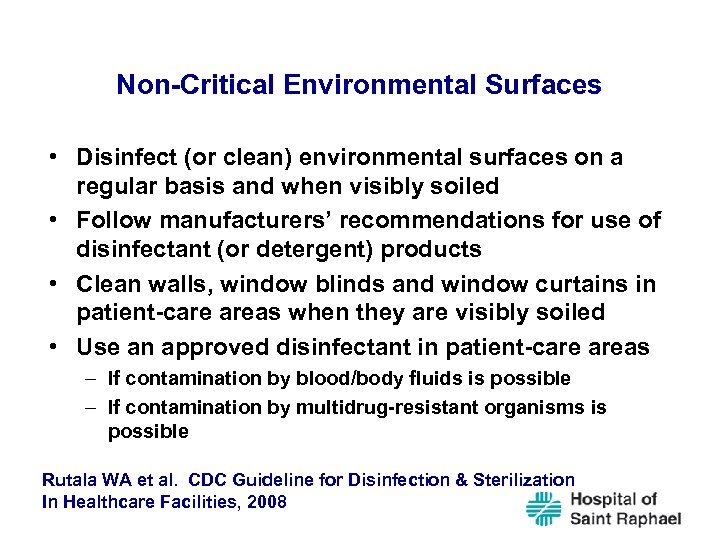 Non-Critical Environmental Surfaces

• Disinfect (or clean) environmental surfaces on a regular basis and when visibly soiled
• Follow manufacturers' recommendations for use of disinfectant (or detergent) products
• Clean walls, window blinds and window curtains in patient-care areas when they are visibly soiled
• Use an approved disinfectant in patient-care areas
– If contamination by blood/body fluids is possible
– If contamination by multidrug-resistant organisms is possible

Rutala WA et al. CDC Guideline for Disinfection & Sterilization In Healthcare Facilities, 2008

Hospital of Saint Raphael